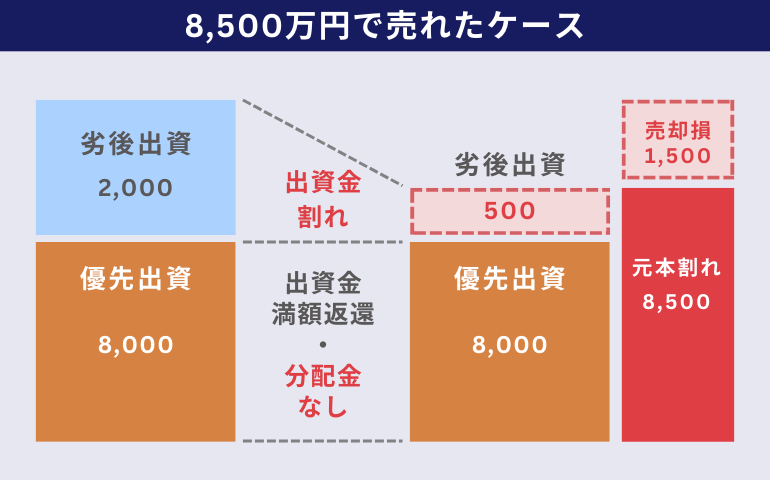 8,500万円で売れたケース

劣後出資
2,000

優先出資
8,000

出資金
割れ

出資金
満額返還
・
分配金
なし

劣後出資
500

優先出資
8,000

売却損
1,500

元本割れ
8,500